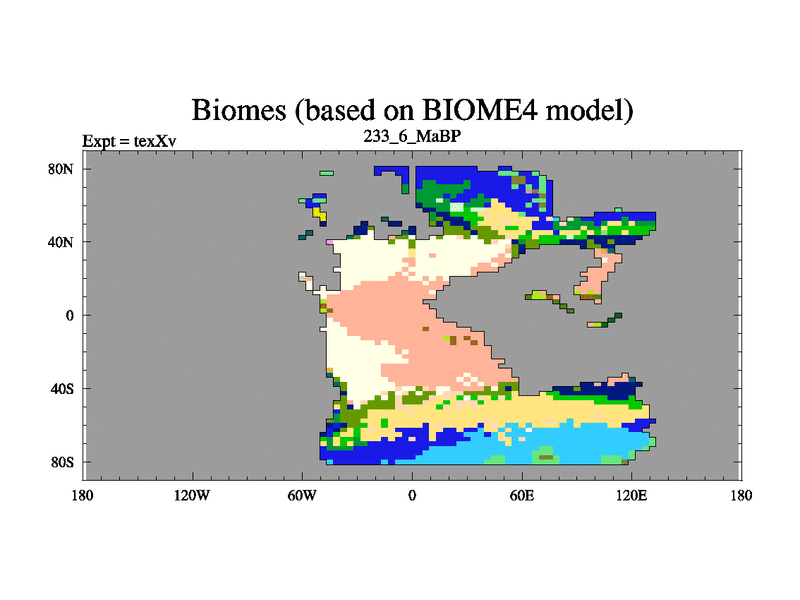 Biomes (based on BIOME4 model)

Expt = texXv

233_6_MaBP

80N
40N
0
40S
80S

180
120W
60W
0
60E
120E
180